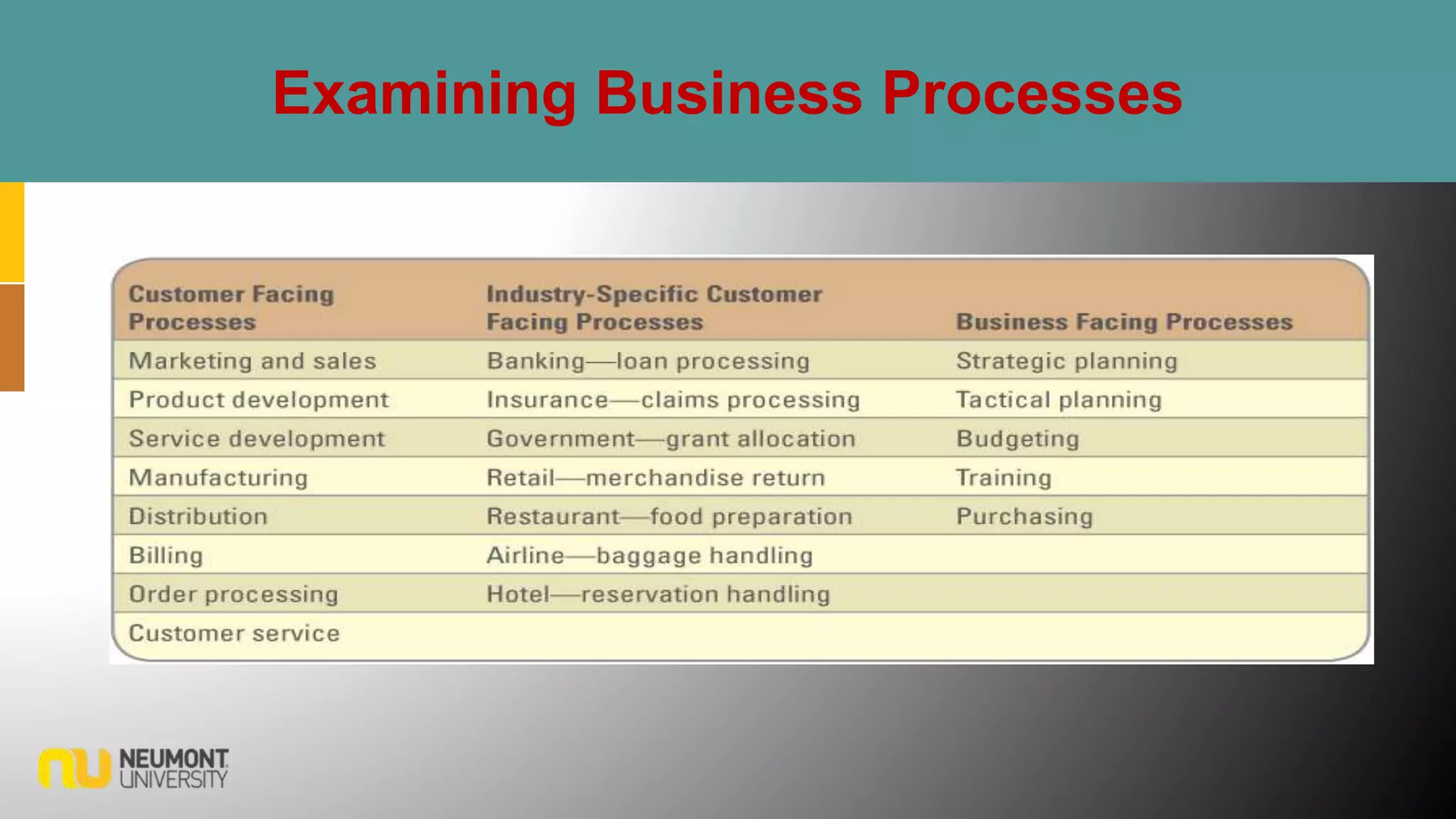 Examining Business Processes

| Customer Facing Processes | Industry-Specific Customer Facing Processes | Business Facing Processes |
|---|---|---|
| Marketing and sales | Banking—loan processing | Strategic planning |
| Product development | Insurance—claims processing | Tactical planning |
| Service development | Government—grant allocation | Budgeting |
| Manufacturing | Retail—merchandise return | Training |
| Distribution | Restaurant—food preparation | Purchasing |
| Billing | Airline—baggage handling | |
| Order processing | Hotel—reservation handling | |
| Customer service | | |

nu NEUMONT UNIVERSITY